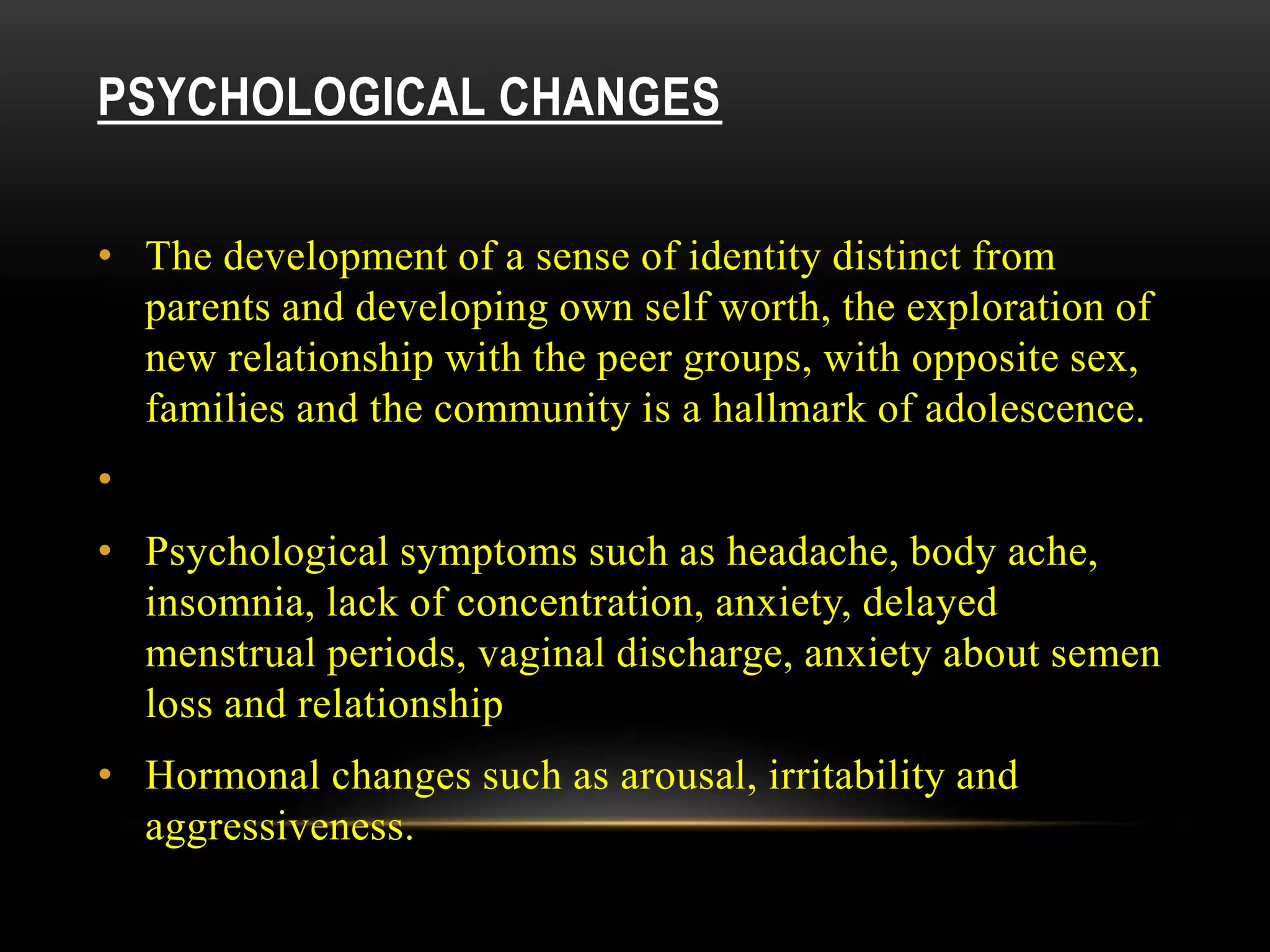 PSYCHOLOGICAL CHANGES

• The development of a sense of identity distinct from parents and developing own self worth, the exploration of new relationship with the peer groups, with opposite sex, families and the community is a hallmark of adolescence.

•

• Psychological symptoms such as headache, body ache, insomnia, lack of concentration, anxiety, delayed menstrual periods, vaginal discharge, anxiety about semen loss and relationship

• Hormonal changes such as arousal, irritability and aggressiveness.